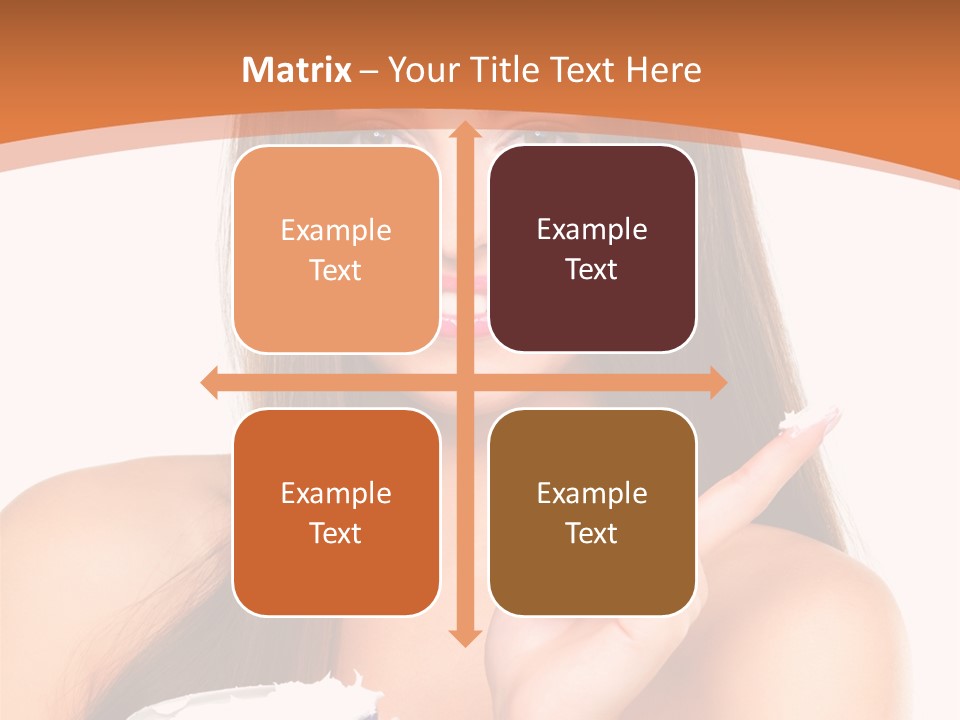 Matrix – Your Title Text Here

Example Text

Example Text

Example Text

Example Text